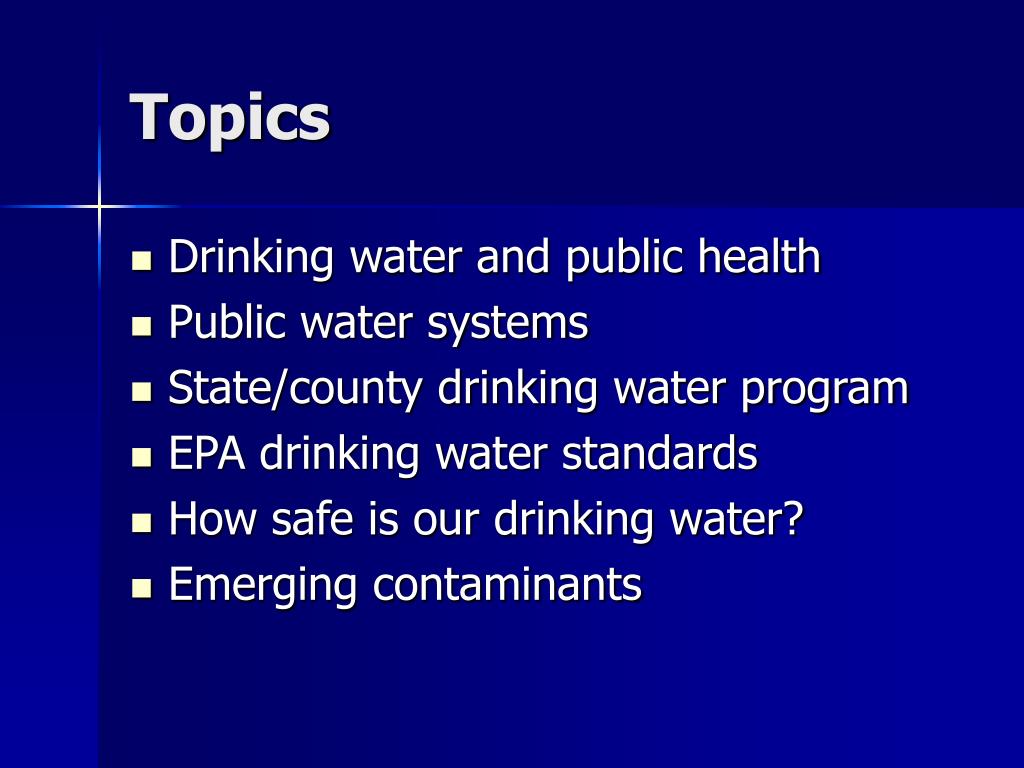 Topics

- Drinking water and public health
- Public water systems
- State/county drinking water program
- EPA drinking water standards
- How safe is our drinking water?
- Emerging contaminants